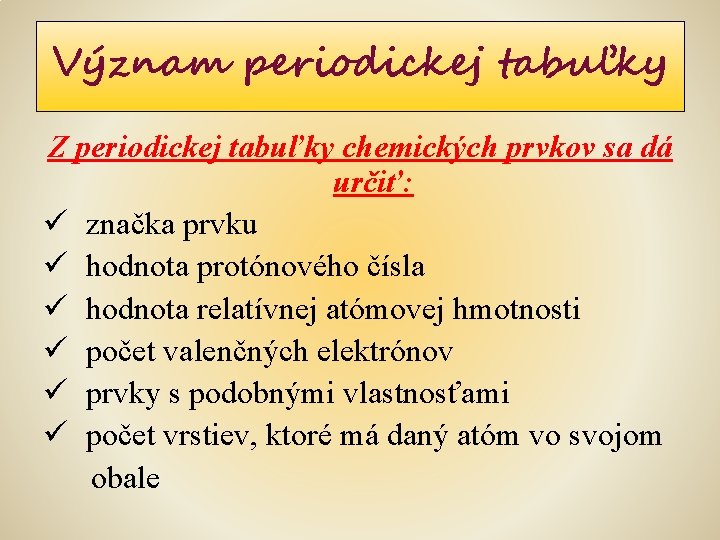 Význam periodickej tabuľky

Z periodickej tabuľky chemických prvkov sa dá určiť:

✓ značka prvku
✓ hodnota protónového čísla
✓ hodnota relatívnej atómovej hmotnosti
✓ počet valenčných elektrónov
✓ prvky s podobnými vlastnosťami
✓ počet vrstiev, ktoré má daný atóm vo svojom obale